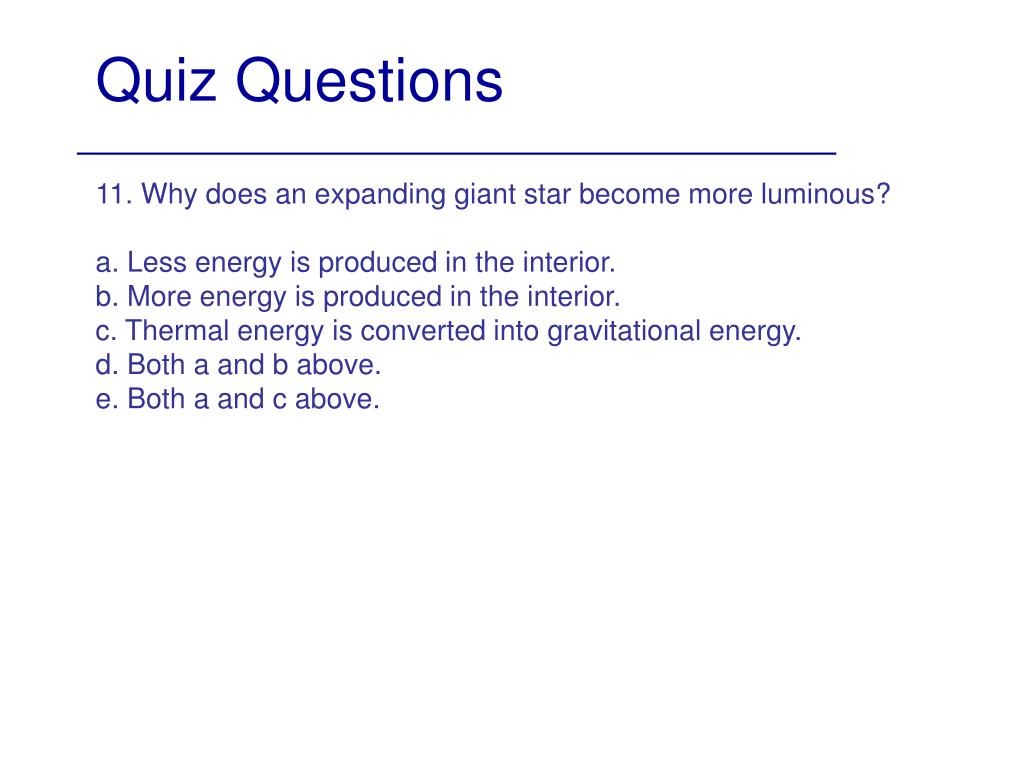 Quiz Questions

11. Why does an expanding giant star become more luminous?

a. Less energy is produced in the interior.
b. More energy is produced in the interior.
c. Thermal energy is converted into gravitational energy.
d. Both a and b above.
e. Both a and c above.